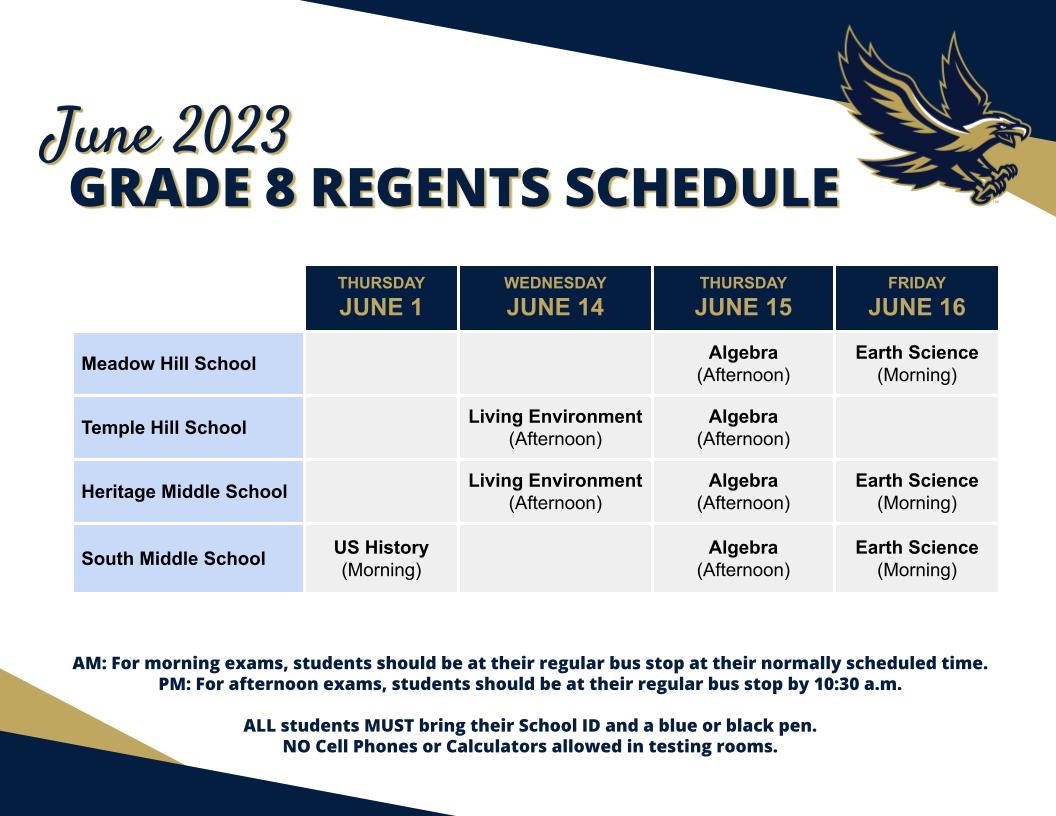 June 2023
GRADE 8 REGENTS SCHEDULE

| | THURSDAY JUNE 1 | WEDNESDAY JUNE 14 | THURSDAY JUNE 15 | FRIDAY JUNE 16 |
|---|---|---|---|---|
| Meadow Hill School | | | Algebra (Afternoon) | Earth Science (Morning) |
| Temple Hill School | | Living Environment (Afternoon) | Algebra (Afternoon) | |
| Heritage Middle School | | Living Environment (Afternoon) | Algebra (Afternoon) | Earth Science (Morning) |
| South Middle School | US History (Morning) | | Algebra (Afternoon) | Earth Science (Morning) |

AM: For morning exams, students should be at their regular bus stop at their normally scheduled time.
PM: For afternoon exams, students should be at their regular bus stop by 10:30 a.m.

ALL students MUST bring their School ID and a blue or black pen.
NO Cell Phones or Calculators allowed in testing rooms.